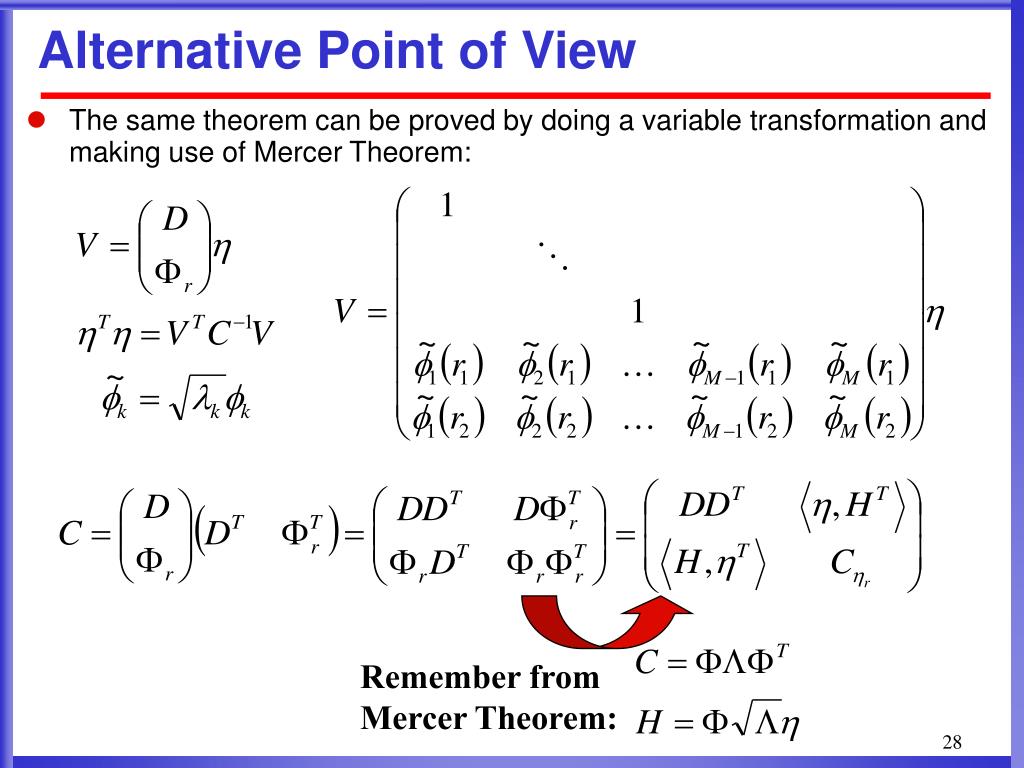 Alternative Point of View

The same theorem can be proved by doing a variable transformation and making use of Mercer Theorem:

$V = \begin{pmatrix} D \\ \Phi_r \end{pmatrix} \eta$

$\eta^T \eta = V^T C^{-1} V$

$\tilde{\phi}_k = \sqrt{\lambda_k} \phi_k$

$V = \begin{pmatrix} 1 & & & & \\ & \ddots & & & \\ & & 1 & & \\ \tilde{\phi}_1(r_1) & \tilde{\phi}_2(r_1) & \dots & \tilde{\phi}_{M-1}(r_1) & \tilde{\phi}_M(r_1) \\ \tilde{\phi}_1(r_2) & \tilde{\phi}_2(r_2) & \dots & \tilde{\phi}_{M-1}(r_2) & \tilde{\phi}_M(r_2) \end{pmatrix} \eta$

$C = \begin{pmatrix} D \\ \Phi_r \end{pmatrix} \begin{pmatrix} D^T & \Phi_r^T \end{pmatrix} = \begin{pmatrix} DD^T & D\Phi_r^T \\ \Phi_r D^T & \Phi_r \Phi_r^T \end{pmatrix} = \begin{pmatrix} DD^T & \langle \eta, H^T \rangle \\ \langle H, \eta^T \rangle & C_{\eta_r} \end{pmatrix}$

Remember from Mercer Theorem:

$C = \Phi \Lambda \Phi^T$

$H = \Phi \sqrt{\Lambda} \eta$

28